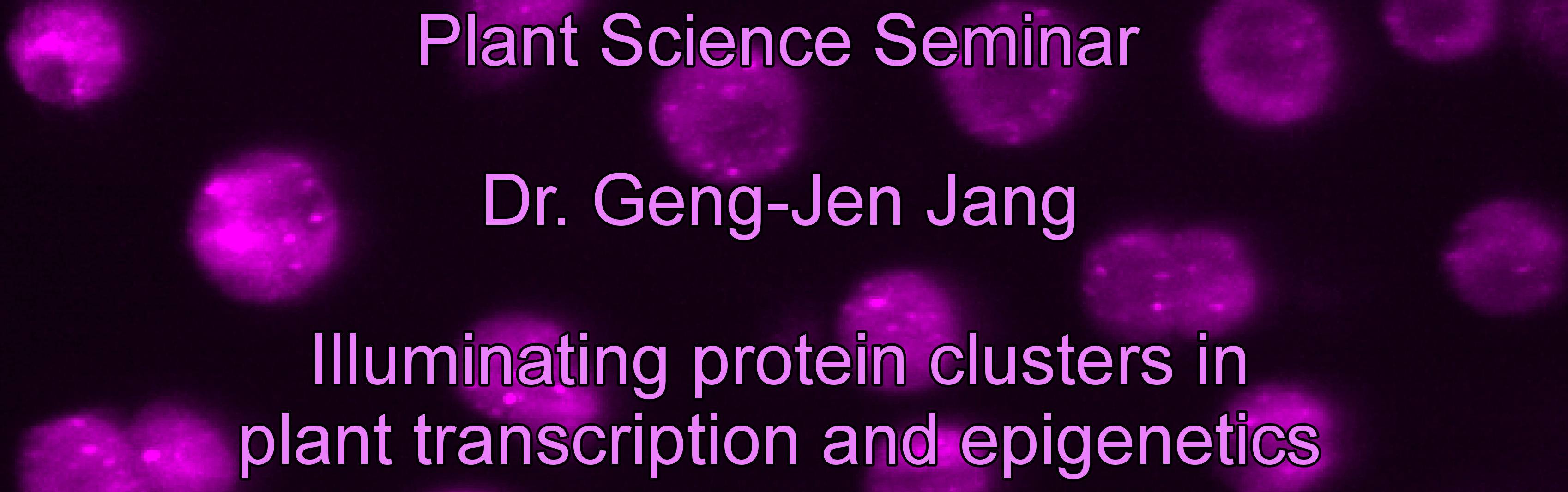 Plant Science Seminar

Dr. Geng-Jen Jang

Illuminating protein clusters in plant transcription and epigenetics